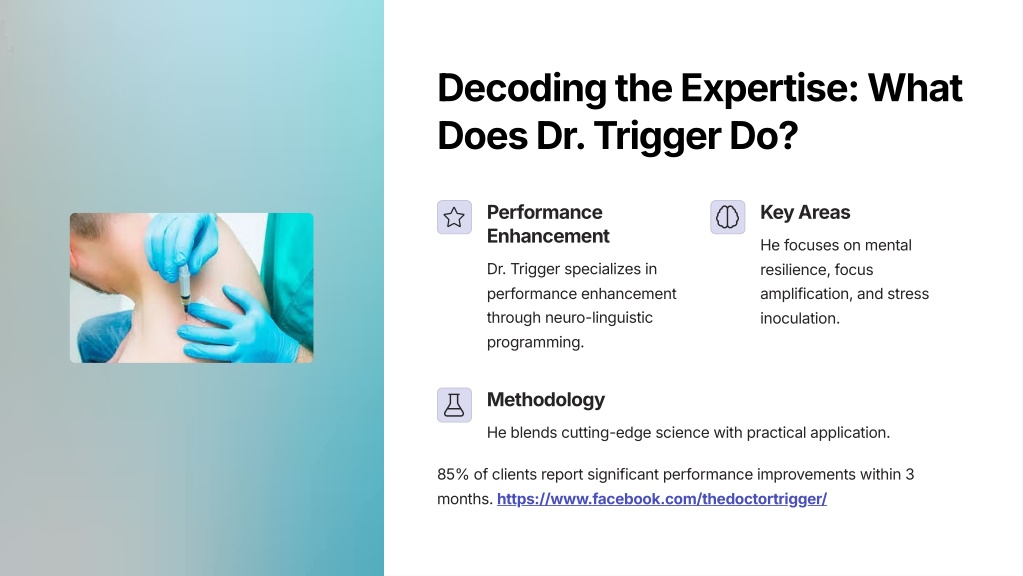 Decoding the Expertise: What Does Dr. Trigger Do?

Performance Enhancement

Dr. Trigger specializes in performance enhancement through neuro-linguistic programming.

Key Areas

He focuses on mental resilience, focus amplification, and stress inoculation.

Methodology

He blends cutting-edge science with practical application.

85% of clients report significant performance improvements within 3 months. https://www.facebook.com/thedoctortrigger/